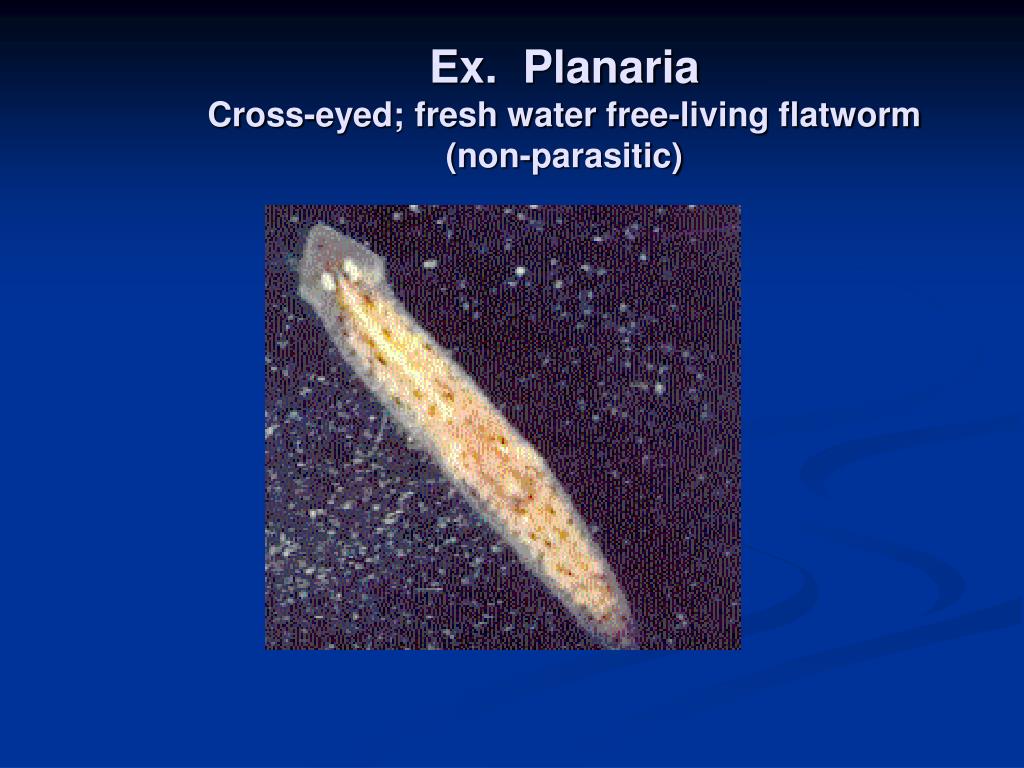 Ex. Planaria
Cross-eyed; fresh water free-living flatworm (non-parasitic)